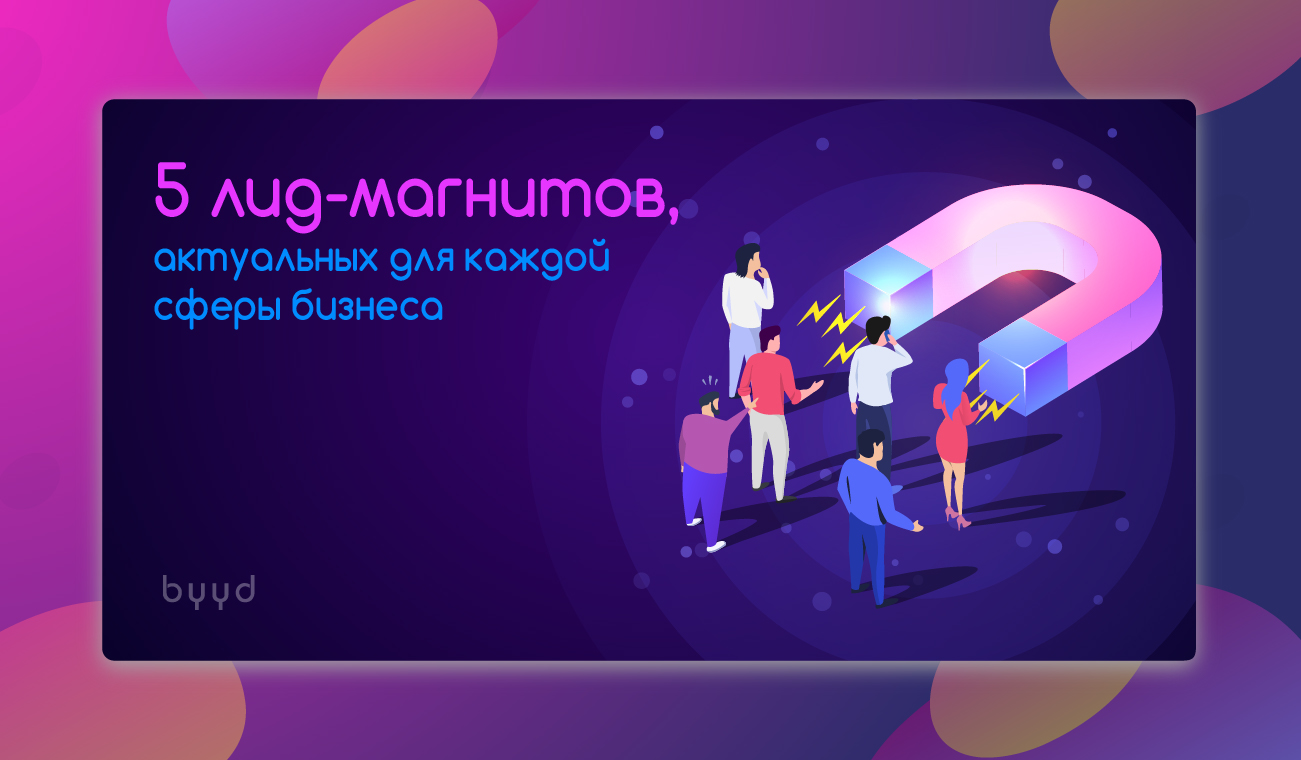 5 лид-магнитов,
актуальных для каждой сферы бизнеса

byyd